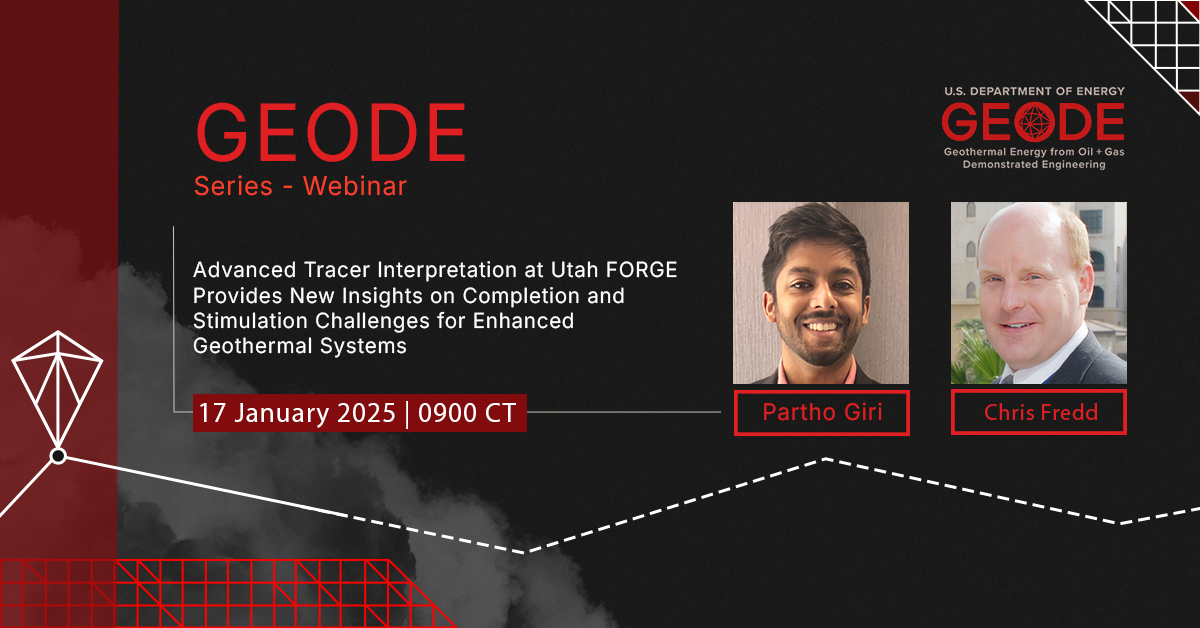 GEODE
Series - Webinar

U.S. DEPARTMENT OF ENERGY
GEODE
Geothermal Energy from Oil + Gas Demonstrated Engineering

Advanced Tracer Interpretation at Utah FORGE Provides New Insights on Completion and Stimulation Challenges for Enhanced Geothermal Systems

17 January 2025 | 0900 CT

Partho Giri

Chris Fredd